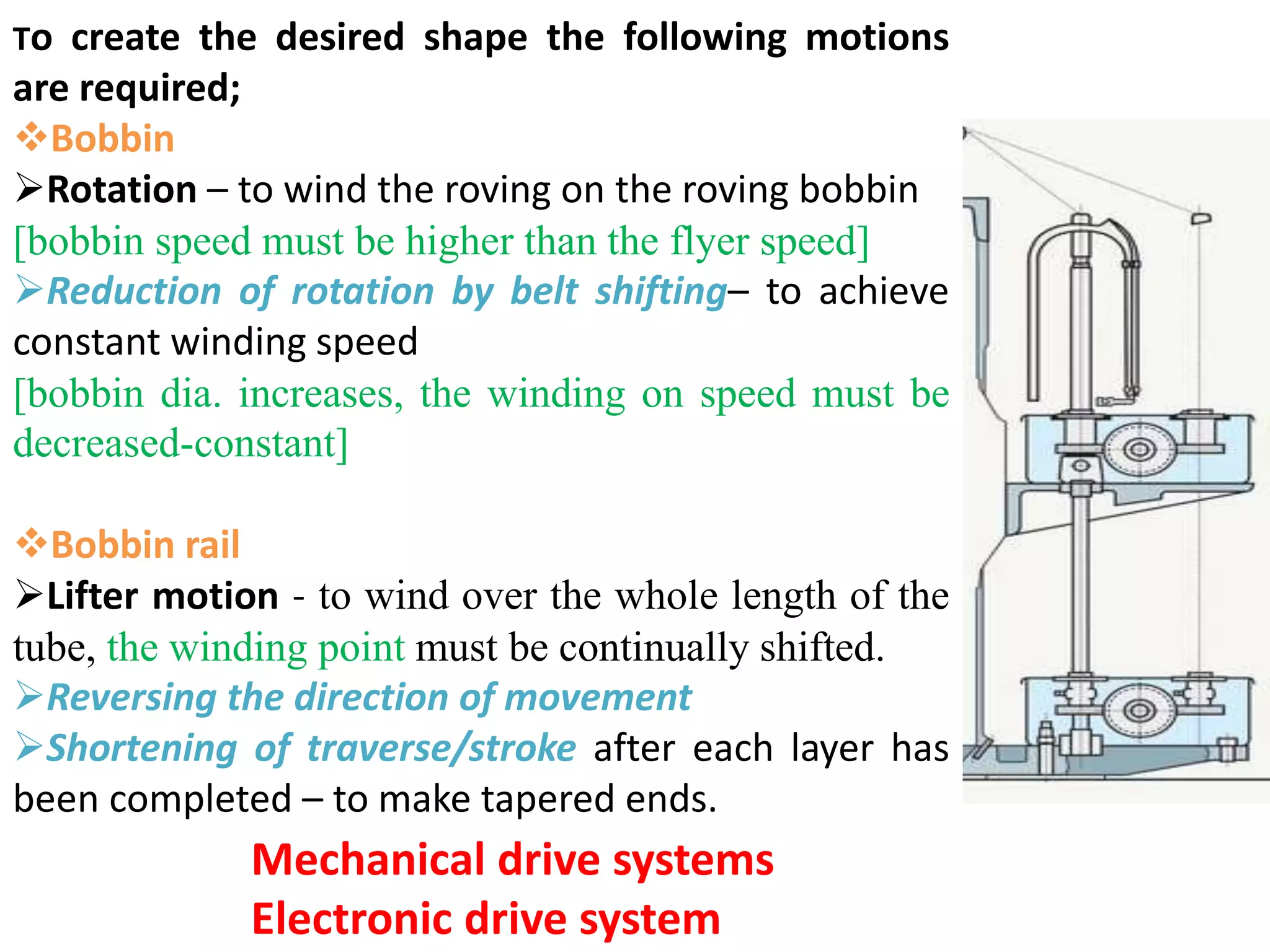 To create the desired shape the following motions are required;

❖Bobbin

➢Rotation – to wind the roving on the roving bobbin [bobbin speed must be higher than the flyer speed]

➢Reduction of rotation by belt shifting– to achieve constant winding speed

[bobbin dia. increases, the winding on speed must be decreased-constant]

❖Bobbin rail

➢Lifter motion - to wind over the whole length of the tube, the winding point must be continually shifted.

➢Reversing the direction of movement

➢Shortening of traverse/stroke after each layer has been completed – to make tapered ends.

Mechanical drive systems

Electronic drive system